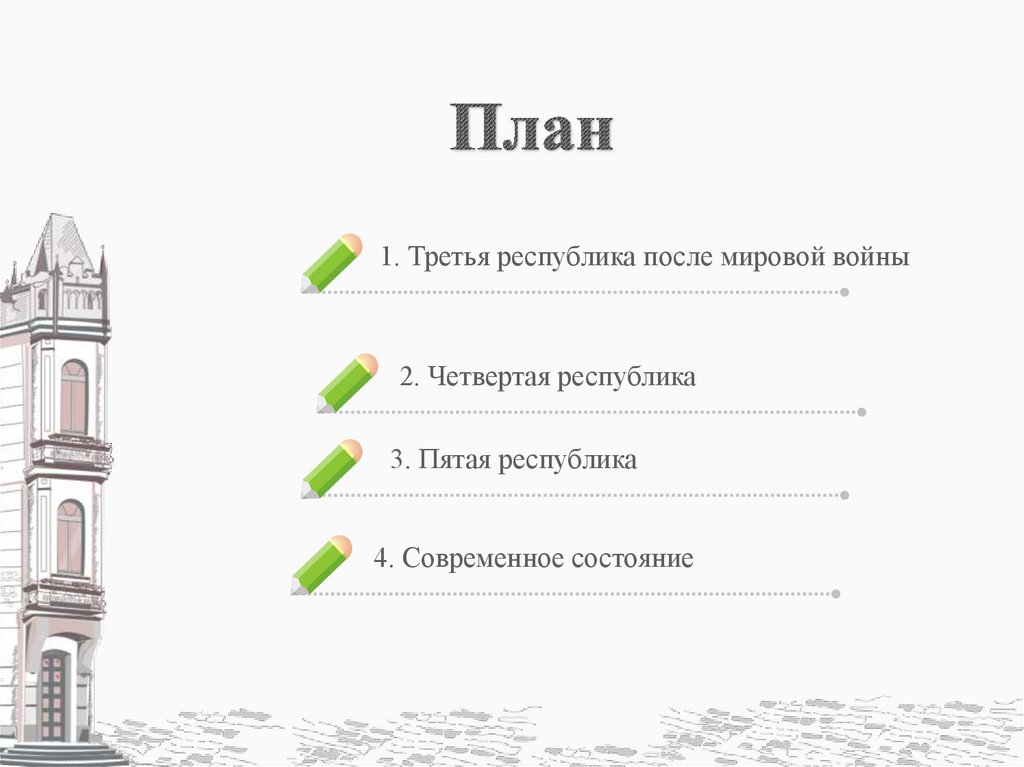 План

1. Третья республика после мировой войны

2. Четвертая республика

3. Пятая республика

4. Современное состояние